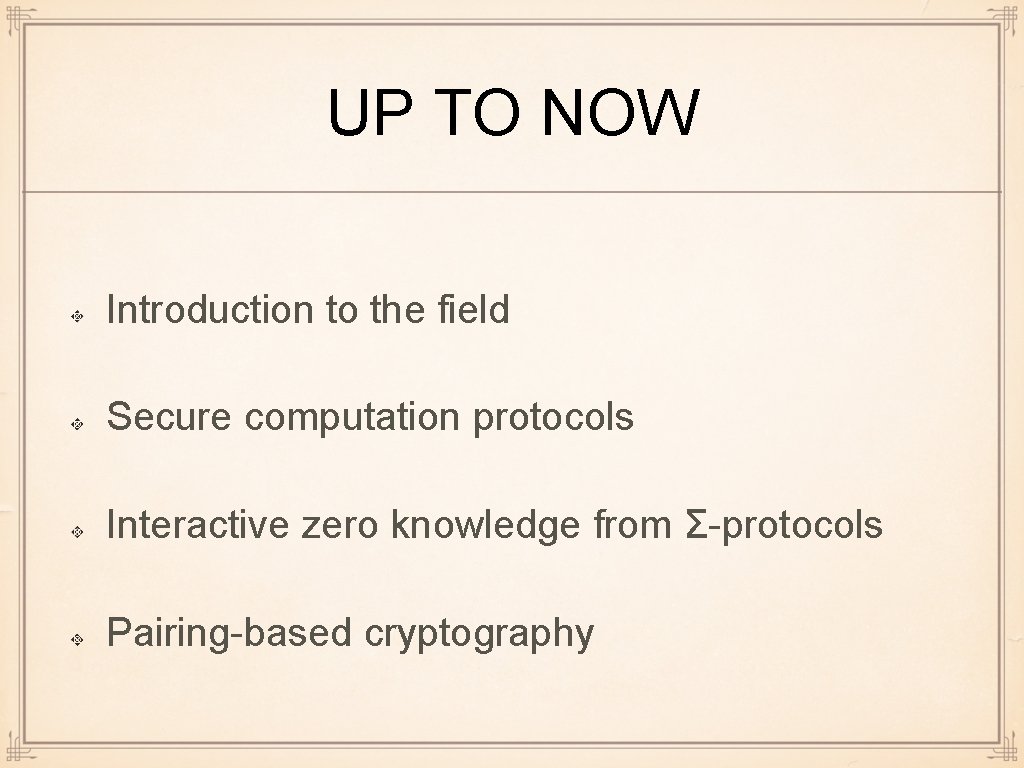 UP TO NOW

Introduction to the field

Secure computation protocols

Interactive zero knowledge from Σ-protocols

Pairing-based cryptography